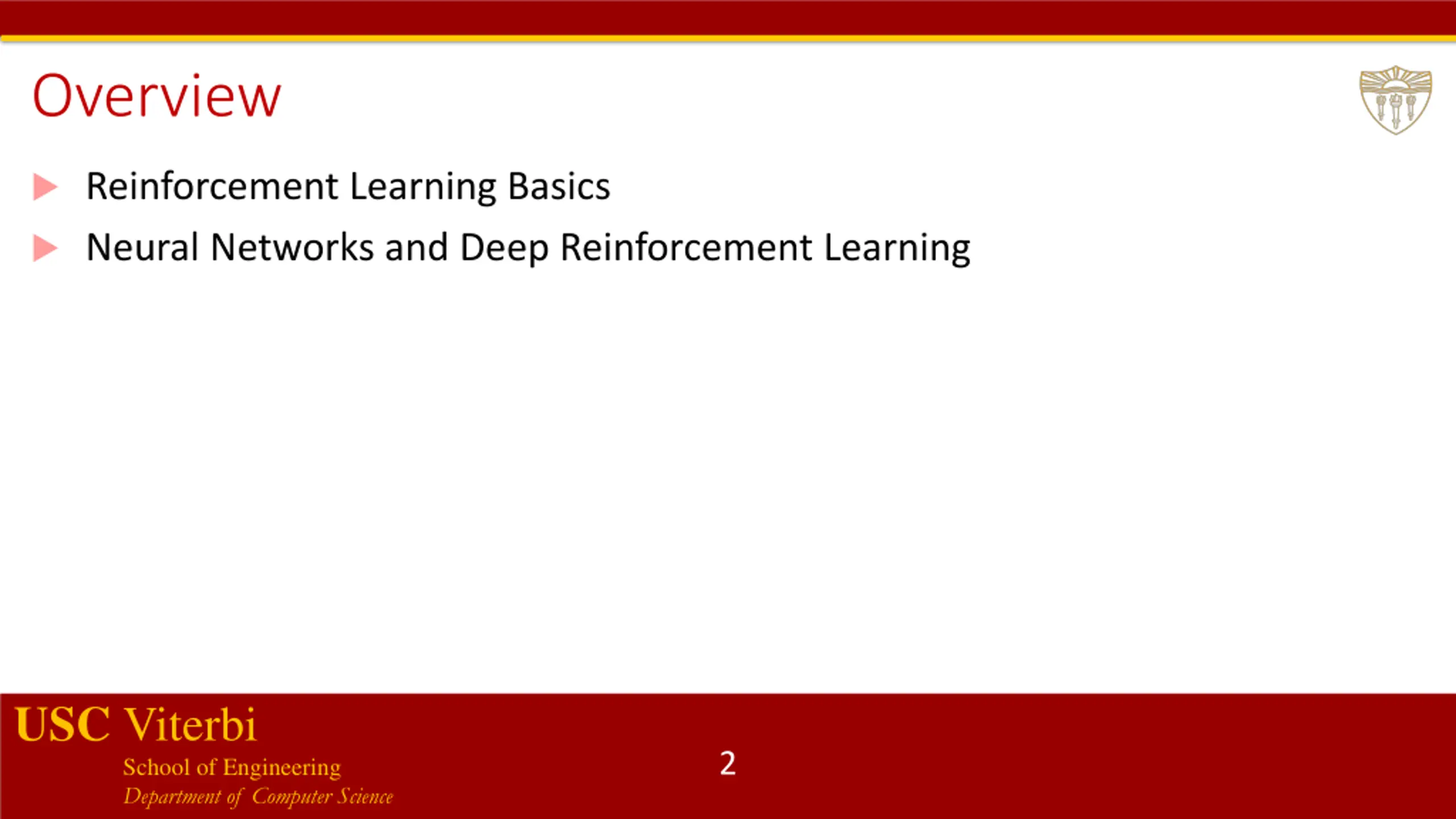 Overview

Reinforcement Learning Basics

Neural Networks and Deep Reinforcement Learning

USC Viterbi
School of Engineering
Department of Computer Science

2